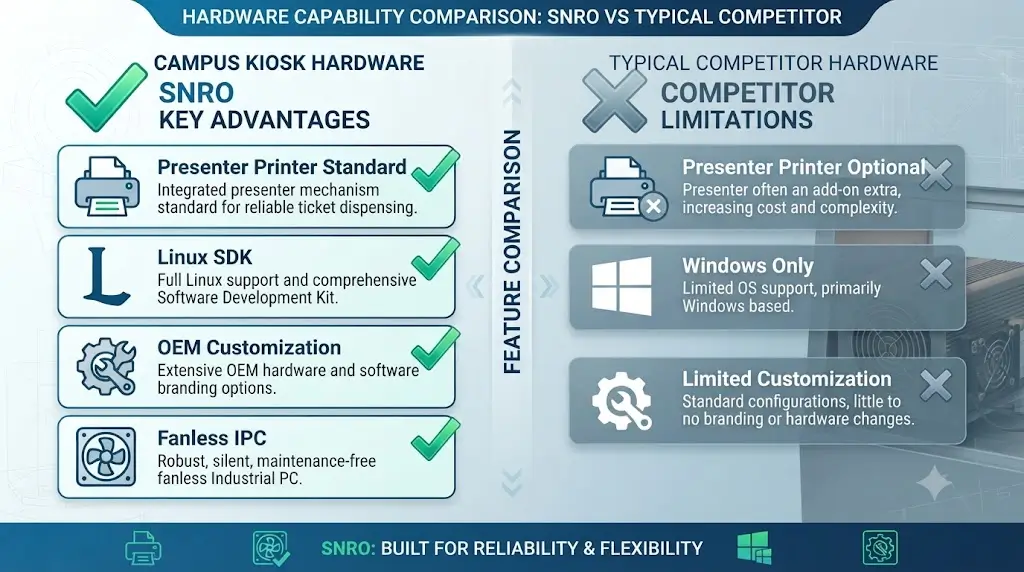 HARDWARE CAPABILITY COMPARISON: SNRO VS TYPICAL COMPETITOR

CAMPUS KIOSK HARDWARE
SNRO
KEY ADVANTAGES

Presenter Printer Standard
Integrated presenter mechanism standard for reliable ticket dispensing.

L

Linux SDK
Full Linux support and comprehensive Software Development Kit.

OEM Customization
Extensive OEM hardware and software branding options.

Fanless IPC
Robust, silent, maintenance-free fanless Industrial PC.

FEATURE COMPARISON

TYPICAL COMPETITOR HARDWARE
COMPETITOR
LIMITATIONS

Presenter Printer Optional
Presenter often an add-on extra, increasing cost and complexity.

Windows Only
Limited OS support, primarily Windows based.

Limited Customization
Standard configurations, little to no branding or hardware changes.

SNRO: BUILT FOR RELIABILITY & FLEXIBILITY